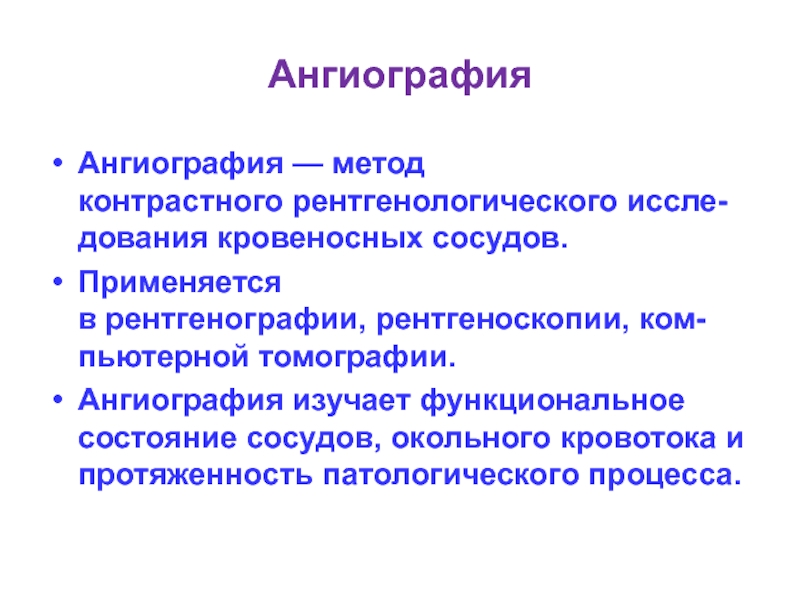 Ангиография

• Ангиография — метод контрастного рентгенологического исследования кровеносных сосудов.
• Применяется в рентгенографии, рентгеноскопии, компьютерной томографии.
• Ангиография изучает функциональное состояние сосудов, окольного кровотока и протяженность патологического процесса.